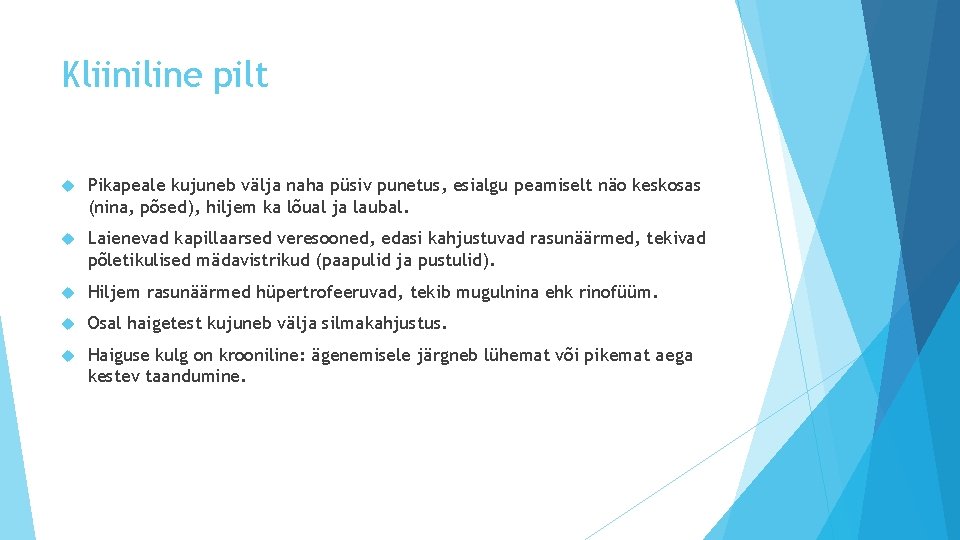 Kliiniline pilt

Pikapeale kujuneb välja naha püsiv punetus, esialgu peamiselt näo keskosas (nina, põsed), hiljem ka lõual ja laubal.

Laienevad kapillaarsed veresooned, edasi kahjustuvad rasunäärmed, tekivad põletikulised mädavistrikud (paapulid ja pustulid).

Hiljem rasunäärmed hüpertrofeeruvad, tekib mugulnina ehk rinofüüm.

Osal haigetest kujuneb välja silmakahjustus.

Haiguse kulg on krooniline: ägenemisele järgneb lühemat või pikemat aega kestev taandumine.